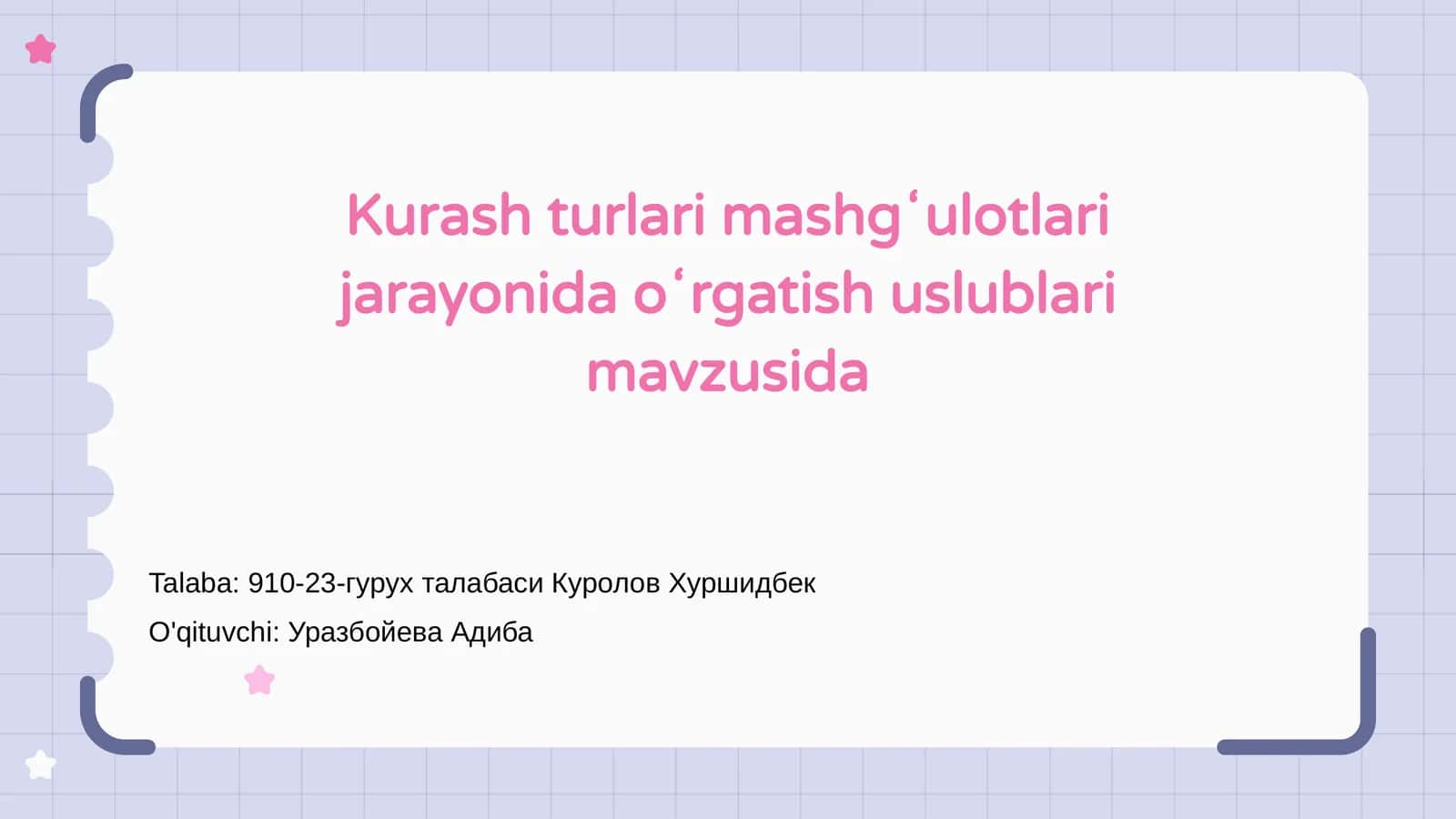 Kurash turlari mashgʻulotlari jarayonida oʻrgatish uslublari mavzusida

Talaba: 910-23-гурух талабаси Куролов Хуршидбек
O'qituvchi: Уразбойева Адиба